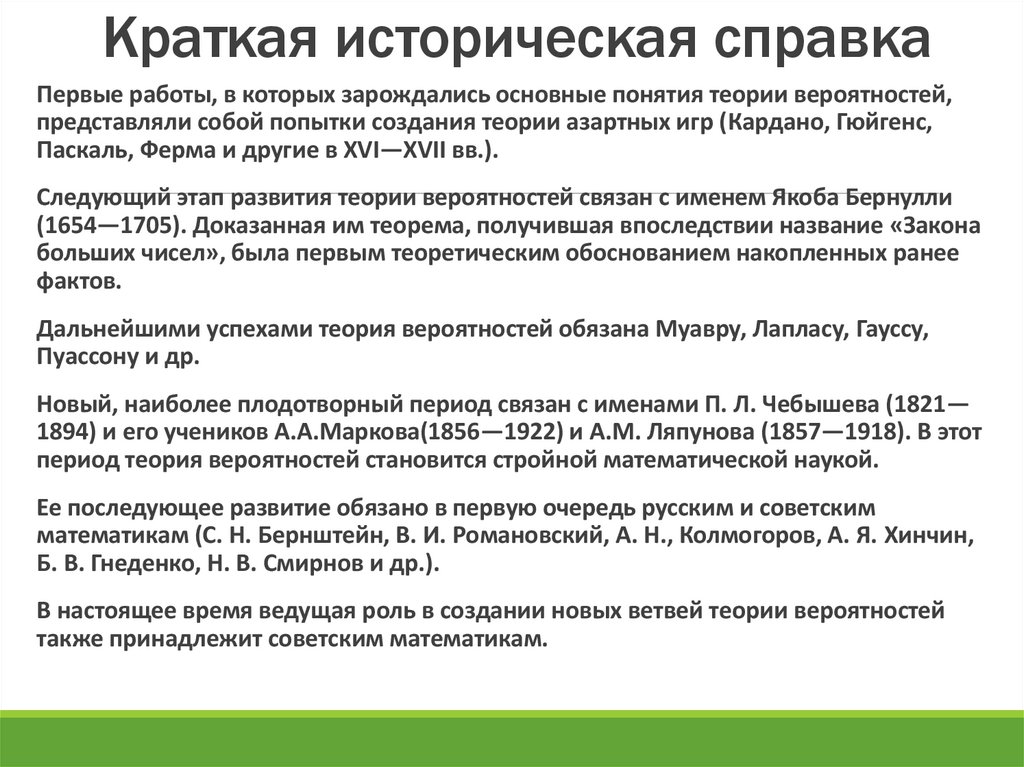 Краткая историческая справка

Первые работы, в которых зарождались основные понятия теории вероятностей, представляли собой попытки создания теории азартных игр (Кардано, Гюйгенс, Паскаль, Ферма и другие в XVI—XVII вв.).

Следующий этап развития теории вероятностей связан с именем Якоба Бернулли (1654—1705). Доказанная им теорема, получившая впоследствии название «Закона больших чисел», была первым теоретическим обоснованием накопленных ранее фактов.

Дальнейшими успехами теория вероятностей обязана Муавру, Лапласу, Гауссу, Пуассону и др.

Новый, наиболее плодотворный период связан с именами П. Л. Чебышева (1821—1894) и его учеников А.А.Маркова(1856—1922) и А.М. Ляпунова (1857—1918). В этот период теория вероятностей становится стройной математической наукой.

Ее последующее развитие обязано в первую очередь русским и советским математикам (С. Н. Бернштейн, В. И. Романовский, А. Н., Колмогоров, А. Я. Хинчин, Б. В. Гнеденко, Н. В. Смирнов и др.).

В настоящее время ведущая роль в создании новых ветвей теории вероятностей также принадлежит советским математикам.